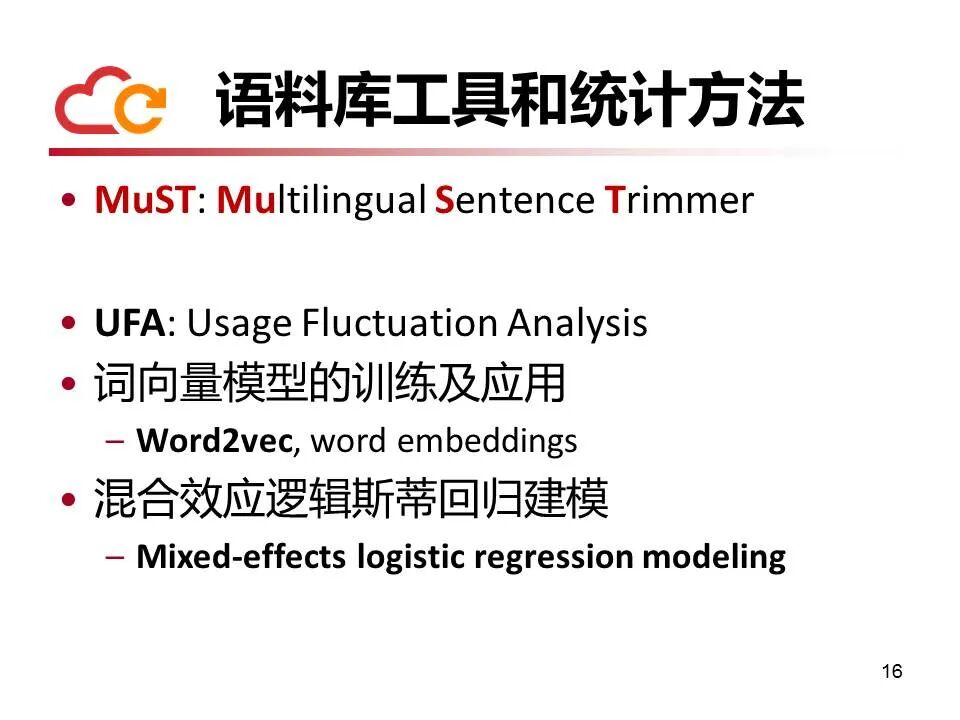 语料库工具和统计方法

• MuST: Multilingual Sentence Trimmer

• UFA: Usage Fluctuation Analysis
• 词向量模型的训练及应用
– Word2vec, word embeddings
• 混合效应逻辑斯蒂回归建模
– Mixed-effects logistic regression modeling

16